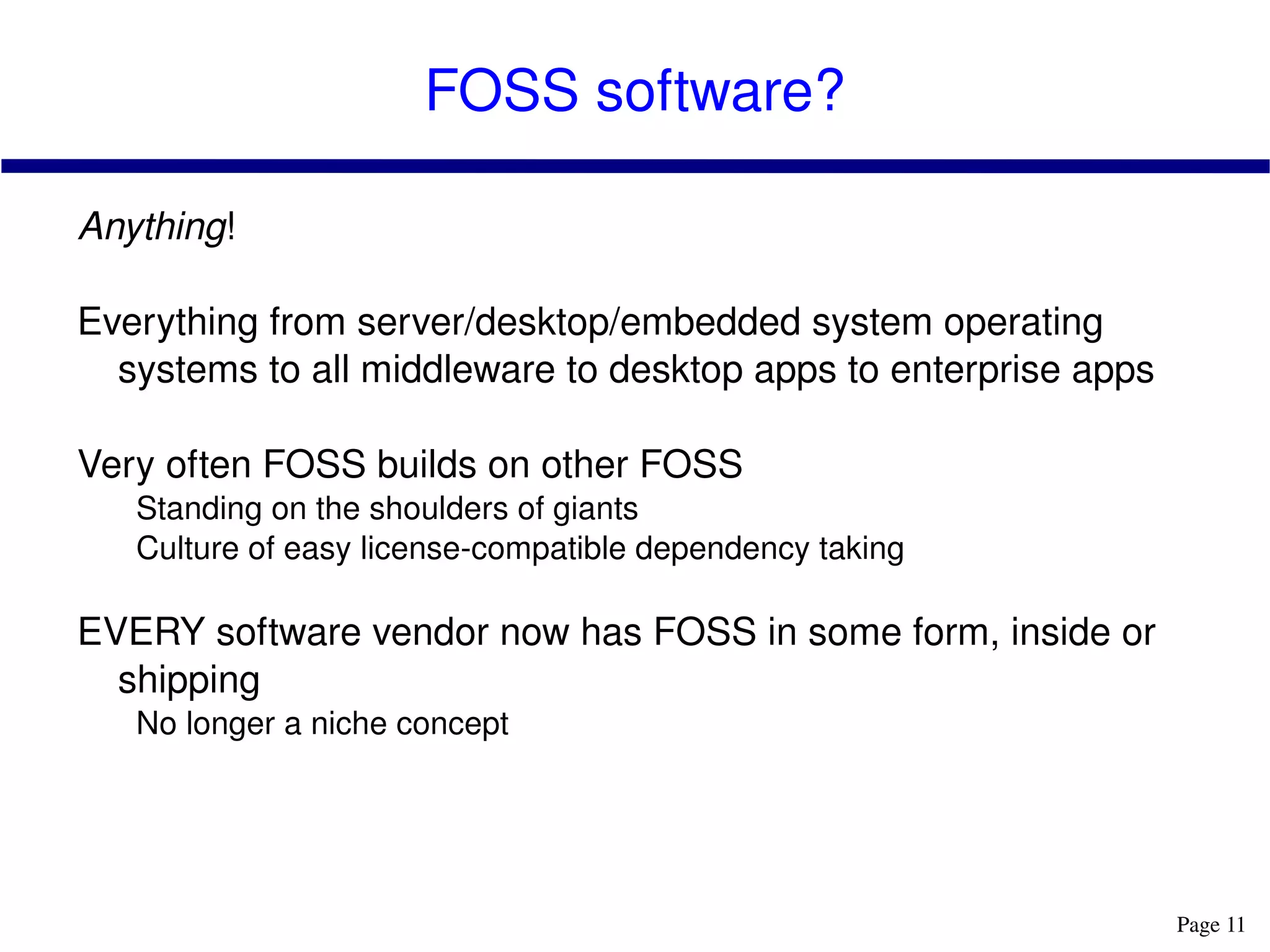 FOSS software?

Anything!

Everything from server/desktop/embedded system operating systems to all middleware to desktop apps to enterprise apps

Very often FOSS builds on other FOSS
Standing on the shoulders of giants
Culture of easy license-compatible dependency taking

EVERY software vendor now has FOSS in some form, inside or shipping
No longer a niche concept

Page 11